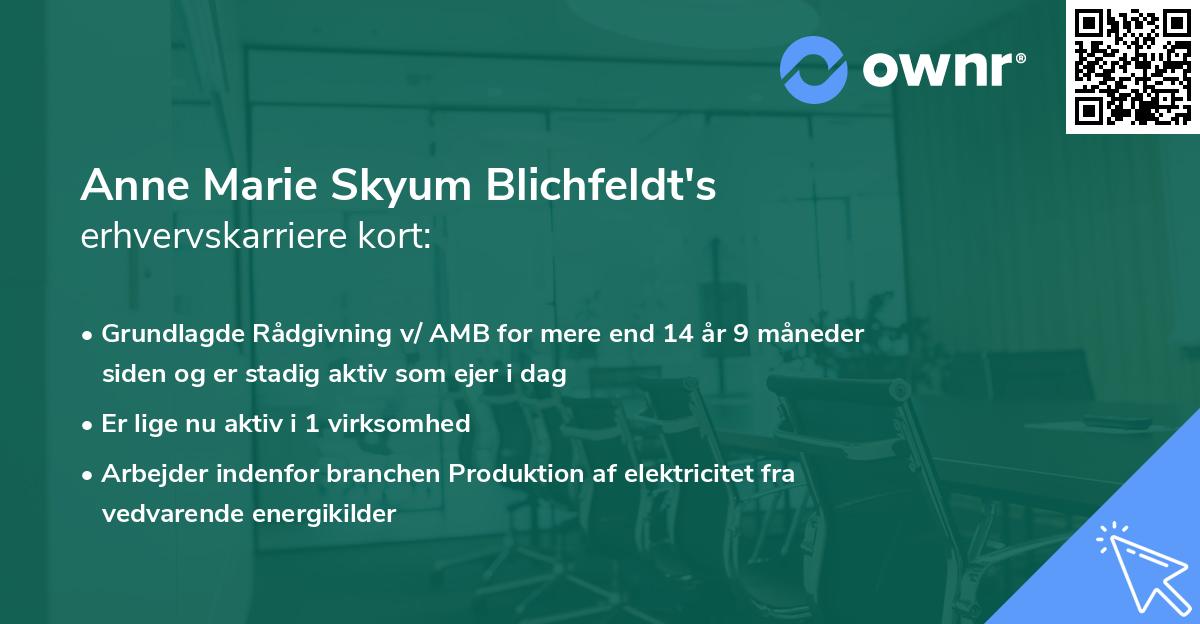 ownr®

Anne Marie Skyum Blichfeldt's erhvervskarriere kort:

• Grundlagde Rådgivning v/ AMB for mere end 14 år 9 måneder siden og er stadig aktiv som ejer i dag
• Er lige nu aktiv i 1 virksomhed
• Arbejder indenfor branchen Produktion af elektricitet fra vedvarende energikilder